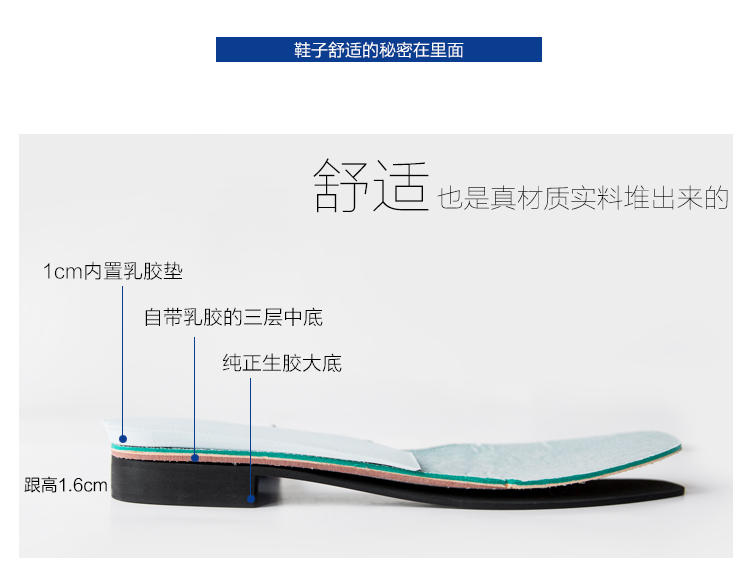 鞋子舒适的秘密在里面

舒适 也是真材质实料堆出来的

1cm内置乳胶垫

自带乳胶的三层中底

纯正生胶大底

跟高1.6cm